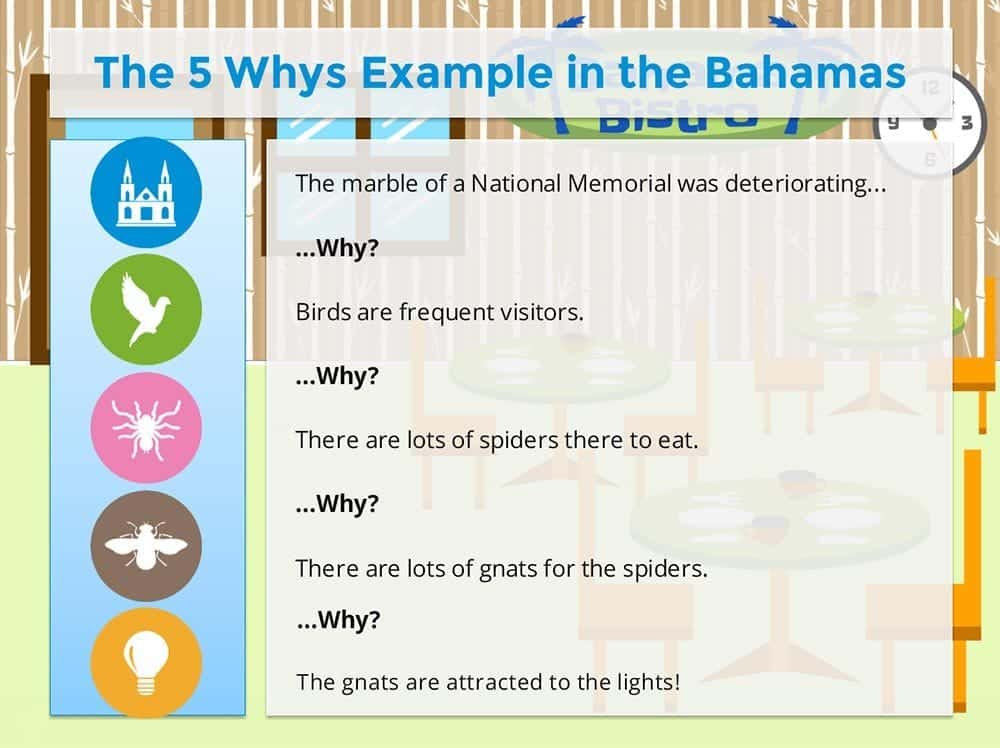 The 5 Whys Example in the Bahamas

Bistro

12
9
3
6

The marble of a National Memorial was deteriorating...

...Why?

Birds are frequent visitors.

...Why?

There are lots of spiders there to eat.

...Why?

There are lots of gnats for the spiders.

...Why?

The gnats are attracted to the lights!